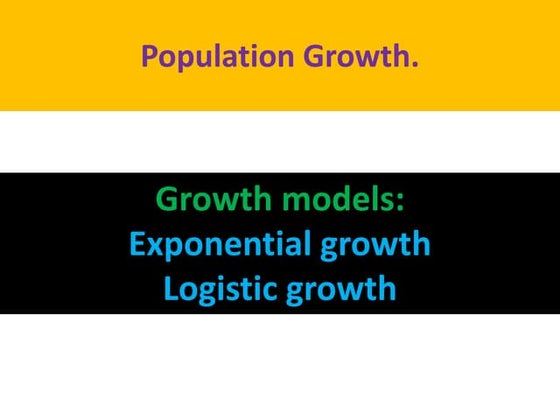 Population Growth.

Growth models:
Exponential growth
Logistic growth